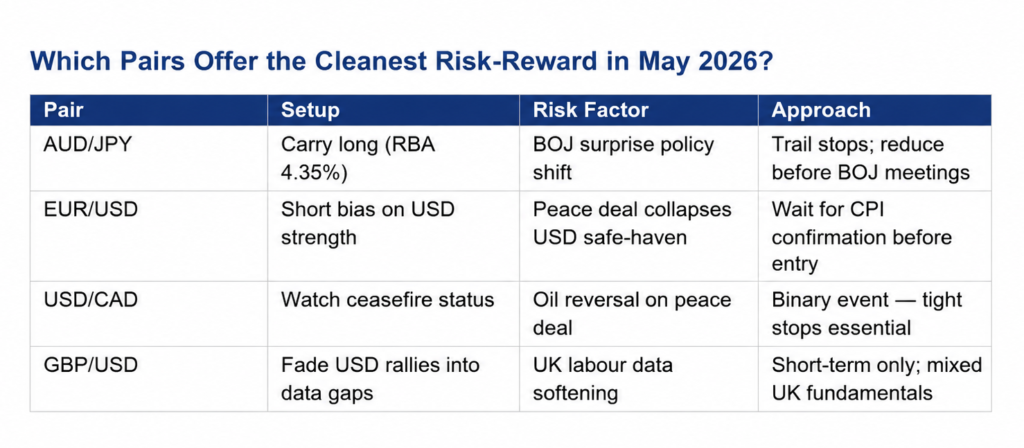 Which Pairs Offer the Cleanest Risk-Reward in May 2026?

| Pair | Setup | Risk Factor | Approach |
|---|---|---|---|
| AUD/JPY | Carry long (RBA 4.35%) | BOJ surprise policy shift | Trail stops; reduce before BOJ meetings |
| EUR/USD | Short bias on USD strength | Peace deal collapses USD safe-haven | Wait for CPI confirmation before entry |
| USD/CAD | Watch ceasefire status | Oil reversal on peace deal | Binary event — tight stops essential |
| GBP/USD | Fade USD rallies into data gaps | UK labour data softening | Short-term only; mixed UK fundamentals |